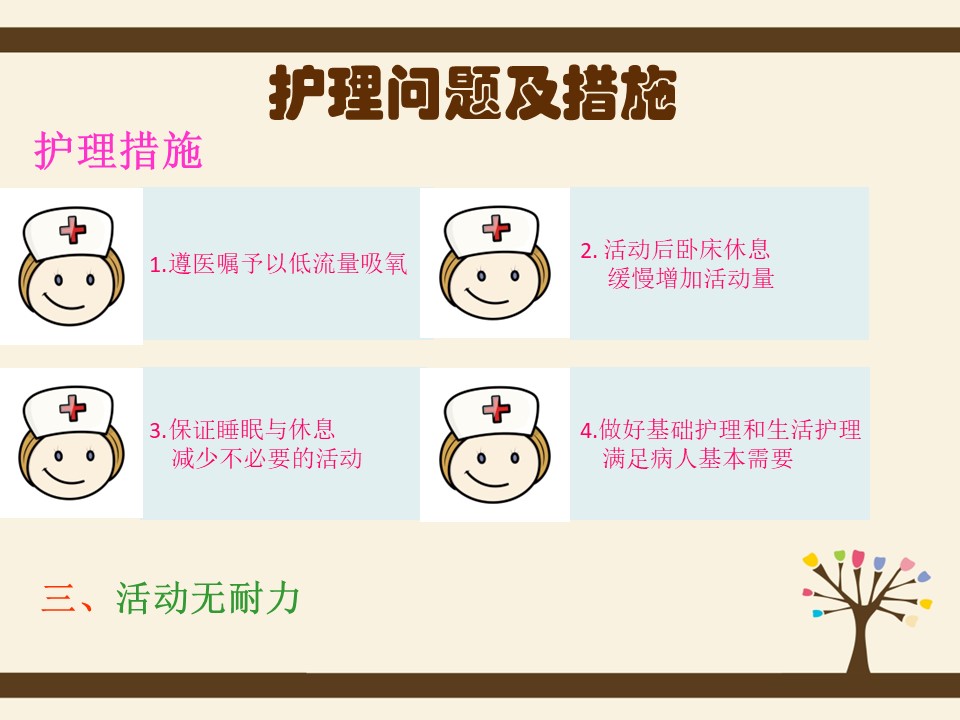 护理问题及措施

护理措施

1.遵医嘱予以低流量吸氧

2. 活动后卧床休息
缓慢增加活动量

3.保证睡眠与休息
减少不必要的活动

4.做好基础护理和生活护理
满足病人基本需要

三、活动无耐力